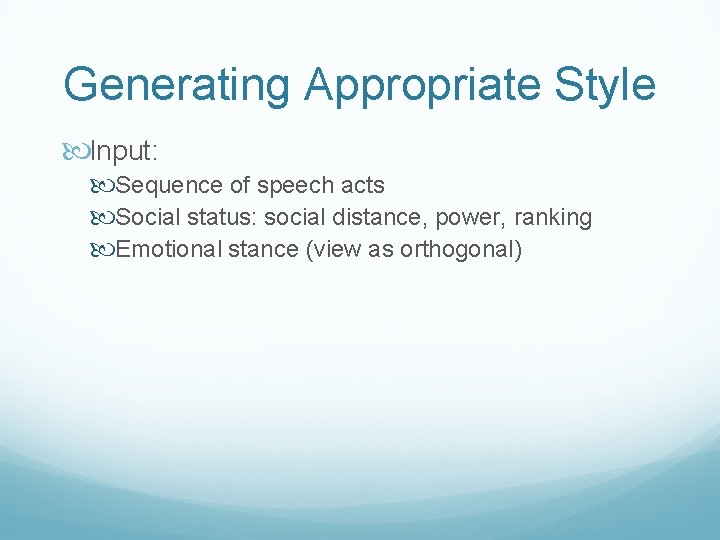 Generating Appropriate Style

Input:

Sequence of speech acts

Social status: social distance, power, ranking

Emotional stance (view as orthogonal)